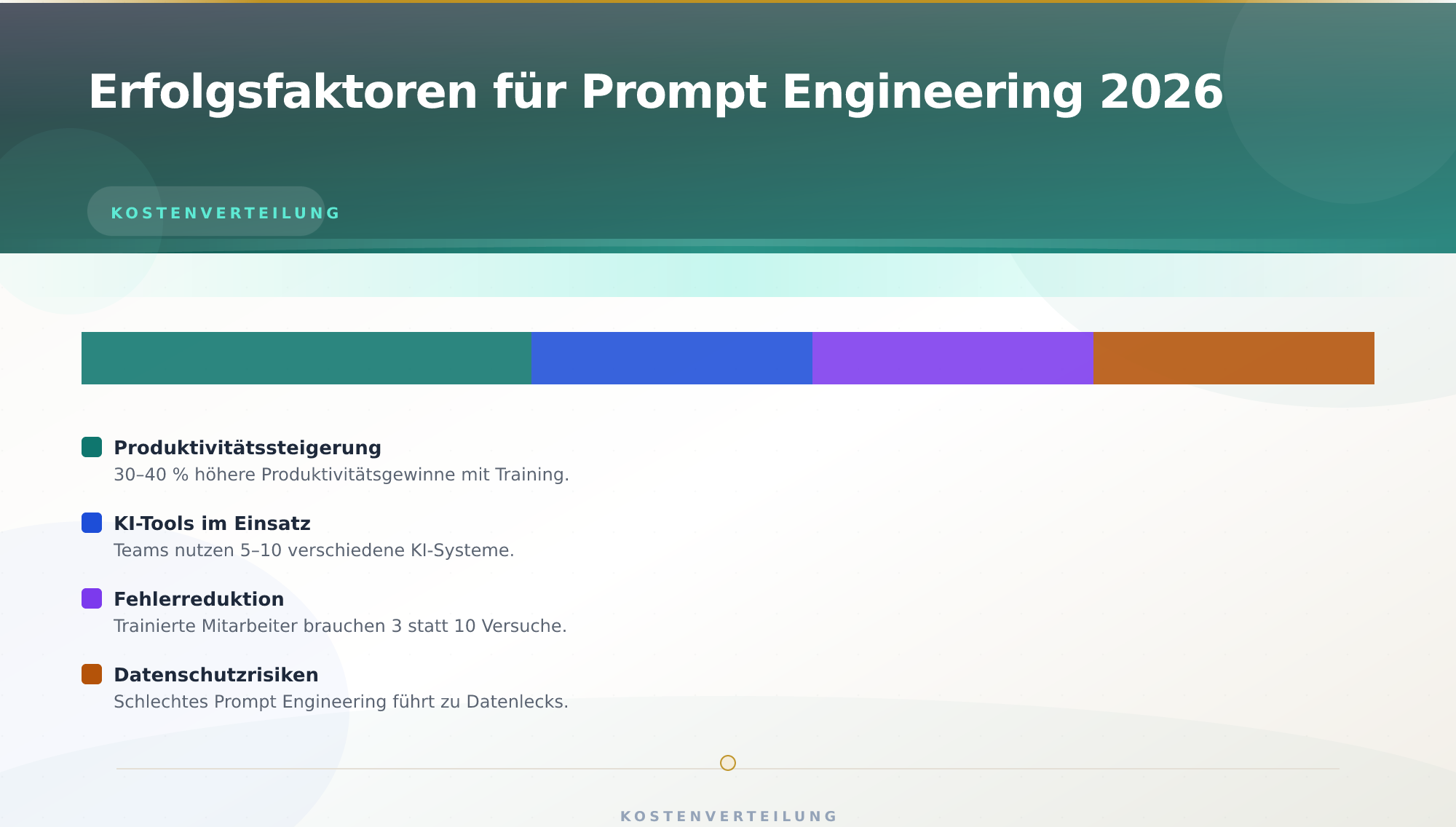 Erfolgsfaktoren für Prompt Engineering 2026

KOSTENVERTEILUNG

Produktivitätssteigerung
30–40 % höhere Produktivitätsgewinne mit Training.

KI-Tools im Einsatz
Teams nutzen 5–10 verschiedene KI-Systeme.

Fehlerreduktion
Trainierte Mitarbeiter brauchen 3 statt 10 Versuche.

Datenschutzrisiken
Schlechtes Prompt Engineering führt zu Datenlecks.

KOSTENVERTEILUNG